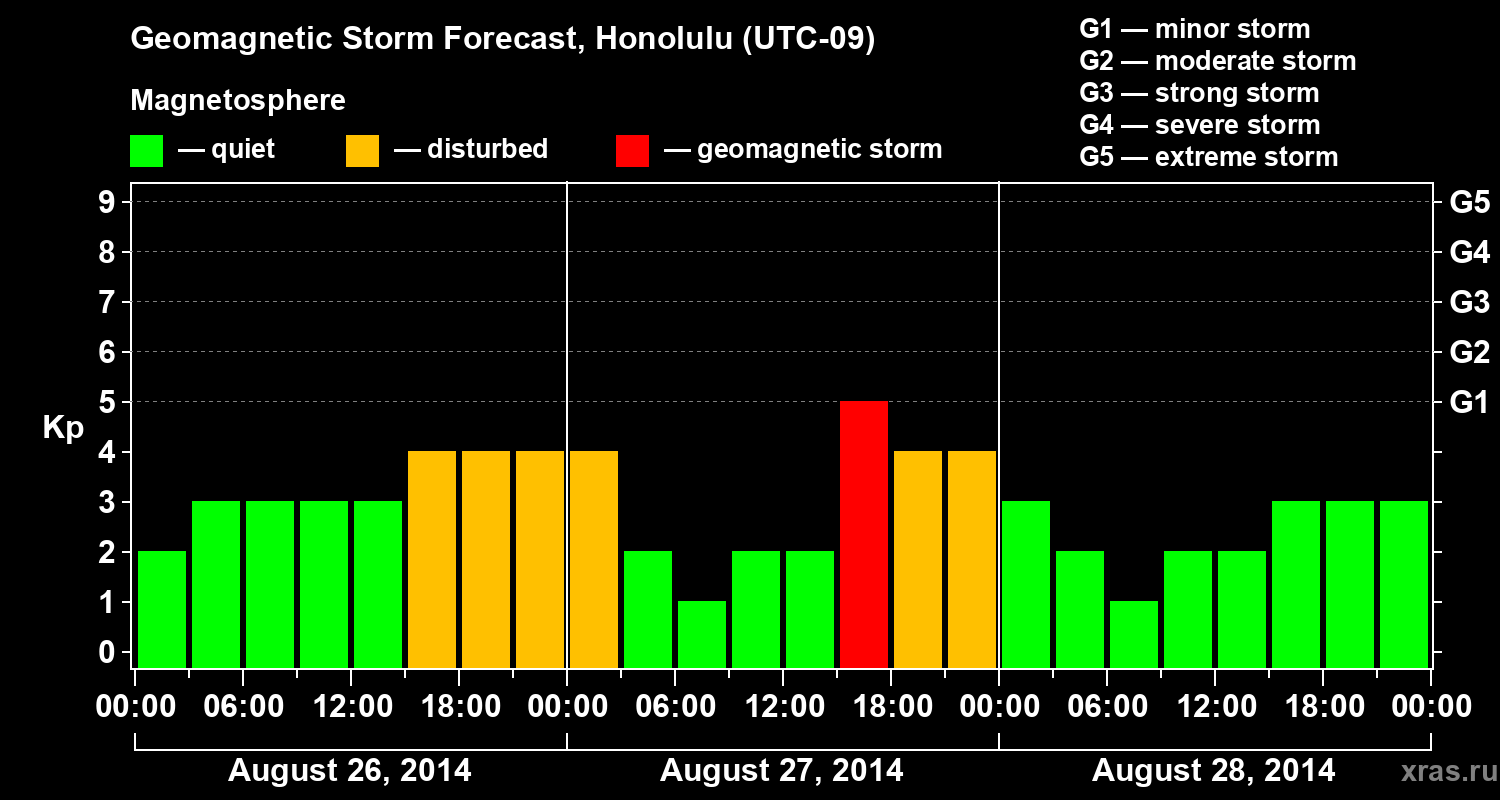 Geomagnetic Storm Forecast, Honolulu (UTC-09)

Magnetosphere

— quiet — disturbed — geomagnetic storm

G1 — minor storm
G2 — moderate storm
G3 — strong storm
G4 — severe storm
G5 — extreme storm

Kp

9
8
7
6
5
4
3
2
1
0

G5
G4
G3
G2
G1

00:00 06:00 12:00 18:00 00:00 06:00 12:00 18:00 00:00 06:00 12:00 18:00 00:00

August 26, 2014
August 27, 2014
August 28, 2014

xras.ru